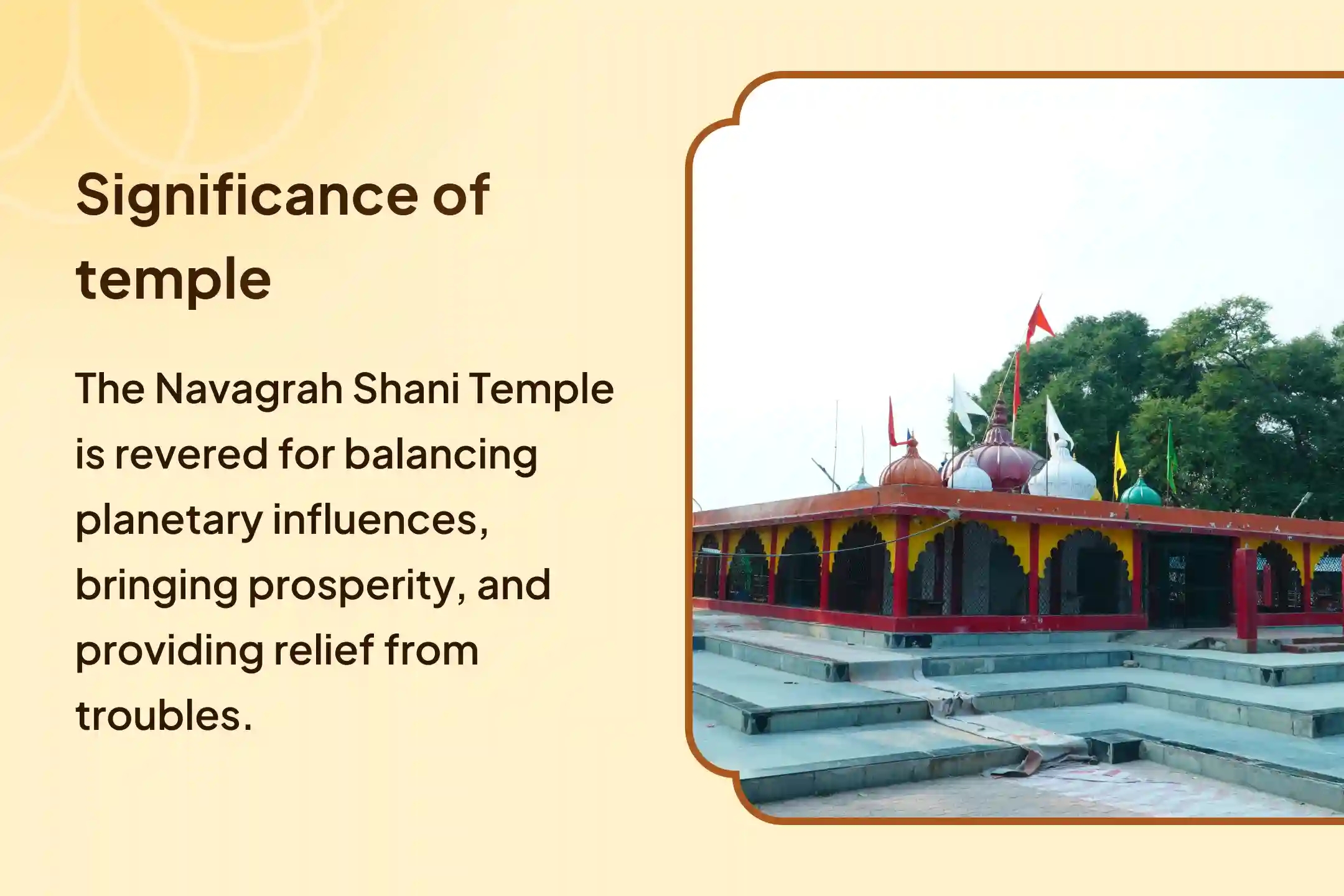 Significance of temple

The Navagrah Shani Temple is revered for balancing planetary influences, bringing prosperity, and providing relief from troubles.